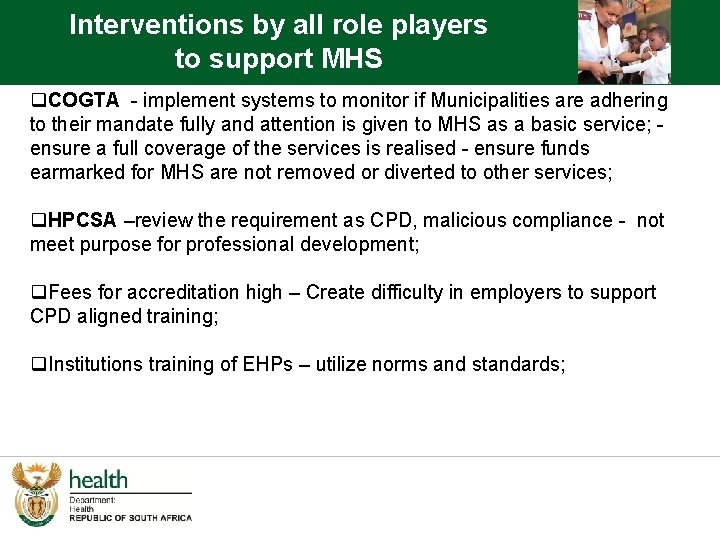 Interventions by all role players to support MHS

❑COGTA - implement systems to monitor if Municipalities are adhering to their mandate fully and attention is given to MHS as a basic service; - ensure a full coverage of the services is realised - ensure funds earmarked for MHS are not removed or diverted to other services;

❑HPCSA –review the requirement as CPD, malicious compliance - not meet purpose for professional development;

❑Fees for accreditation high – Create difficulty in employers to support CPD aligned training;

❑Institutions training of EHPs – utilize norms and standards;

health
Department:
Health
REPUBLIC OF SOUTH AFRICA